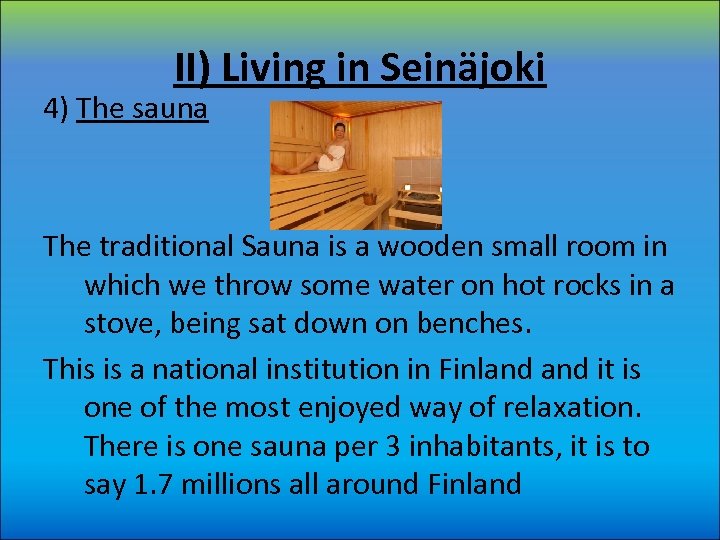 II) Living in Seinäjoki

4) The sauna

The traditional Sauna is a wooden small room in which we throw some water on hot rocks in a stove, being sat down on benches.

This is a national institution in Finland and it is one of the most enjoyed way of relaxation. There is one sauna per 3 inhabitants, it is to say 1.7 millions all around Finland